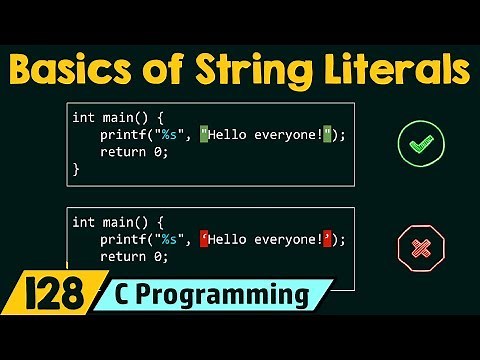 Basics of String Literals

int main() {
    printf("%s", "Hello everyone!");
    return 0;
}

int main() {
    printf("%s", 'Hello everyone!');
    return 0;

128

C Programming